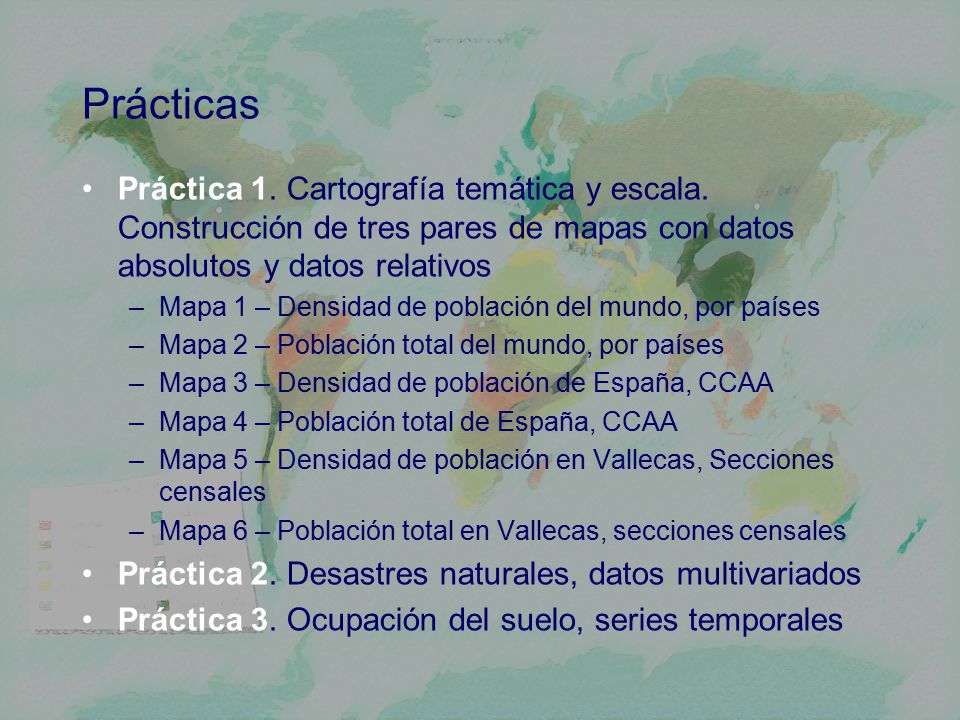 Prácticas

• Práctica 1. Cartografía temática y escala. Construcción de tres pares de mapas con datos absolutos y datos relativos
– Mapa 1 – Densidad de población del mundo, por países
– Mapa 2 – Población total del mundo, por países
– Mapa 3 – Densidad de población de España, CCAA
– Mapa 4 – Población total de España, CCAA
– Mapa 5 – Densidad de población en Vallecas, Secciones censales
– Mapa 6 – Población total en Vallecas, secciones censales
• Práctica 2. Desastres naturales, datos multivariados
• Práctica 3. Ocupación del suelo, series temporales